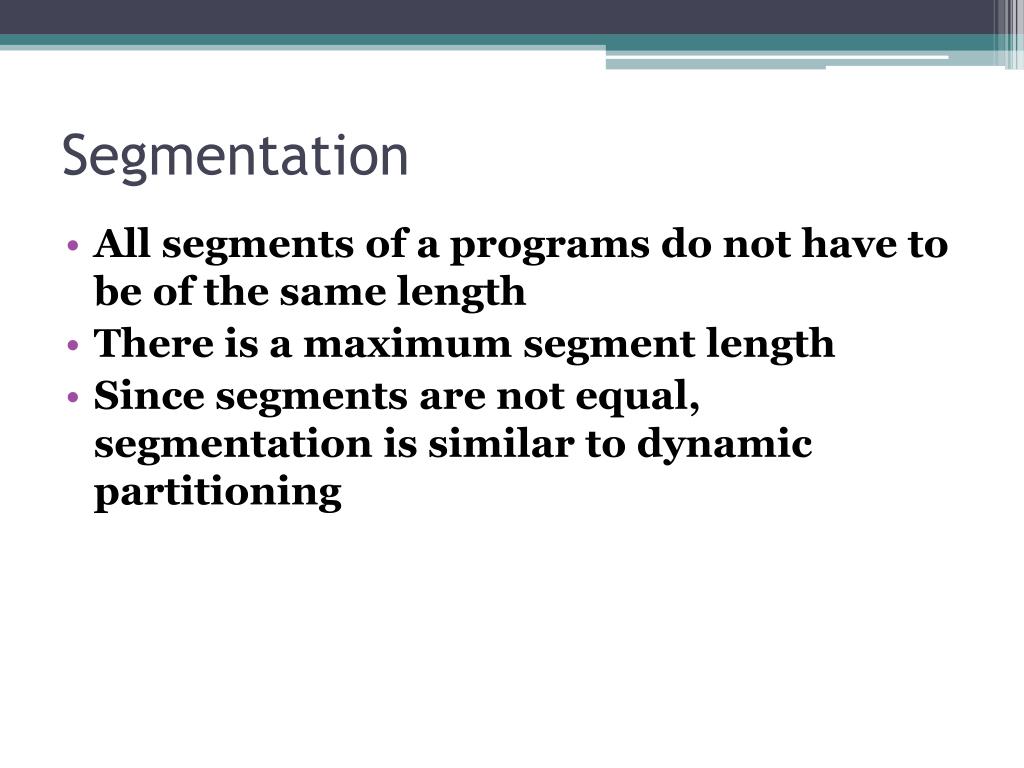 Segmentation

• All segments of a programs do not have to be of the same length
• There is a maximum segment length
• Since segments are not equal, segmentation is similar to dynamic partitioning